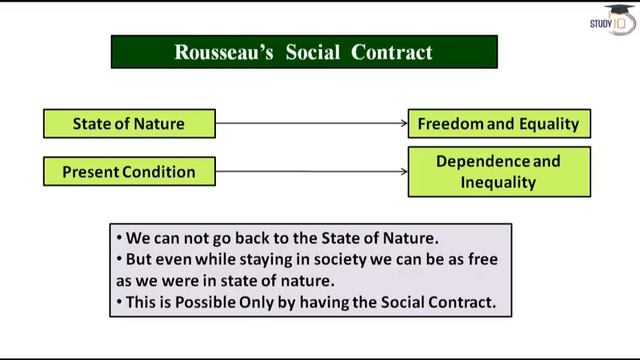 STUDY IQ

Rousseau's Social Contract

State of Nature

Freedom and Equality

Present Condition

Dependence and Inequality

• We can not go back to the State of Nature.
• But even while staying in society we can be as free as we were in state of nature.
• This is Possible Only by having the Social Contract.